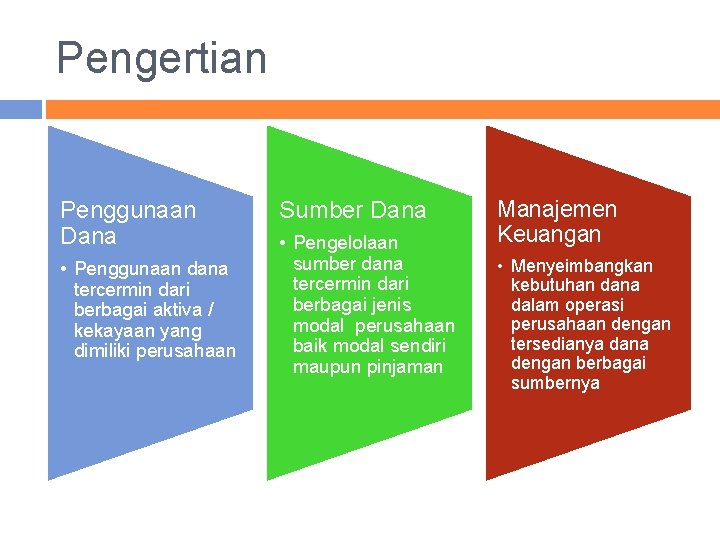 Pengertian

Penggunaan Dana

• Penggunaan dana tercermin dari berbagai aktiva / kekayaan yang dimiliki perusahaan

Sumber Dana

• Pengelolaan sumber dana tercermin dari berbagai jenis modal perusahaan baik modal sendiri maupun pinjaman

Manajemen Keuangan

• Menyeimbangkan kebutuhan dana dalam operasi perusahaan dengan tersedianya dana dengan berbagai sumbernya